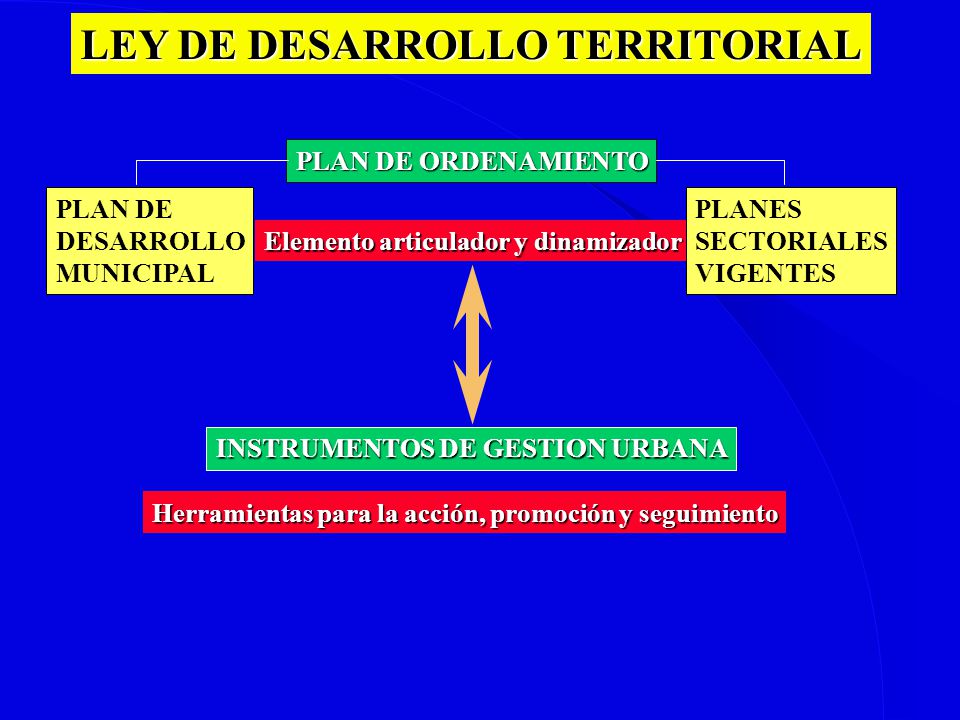 LEY DE DESARROLLO TERRITORIAL

PLAN DE ORDENAMIENTO

PLAN DE DESARROLLO MUNICIPAL

Elemento articulador y dinamizador

PLANES SECTORIALES VIGENTES

INSTRUMENTOS DE GESTION URBANA

Herramientas para la acción, promoción y seguimiento